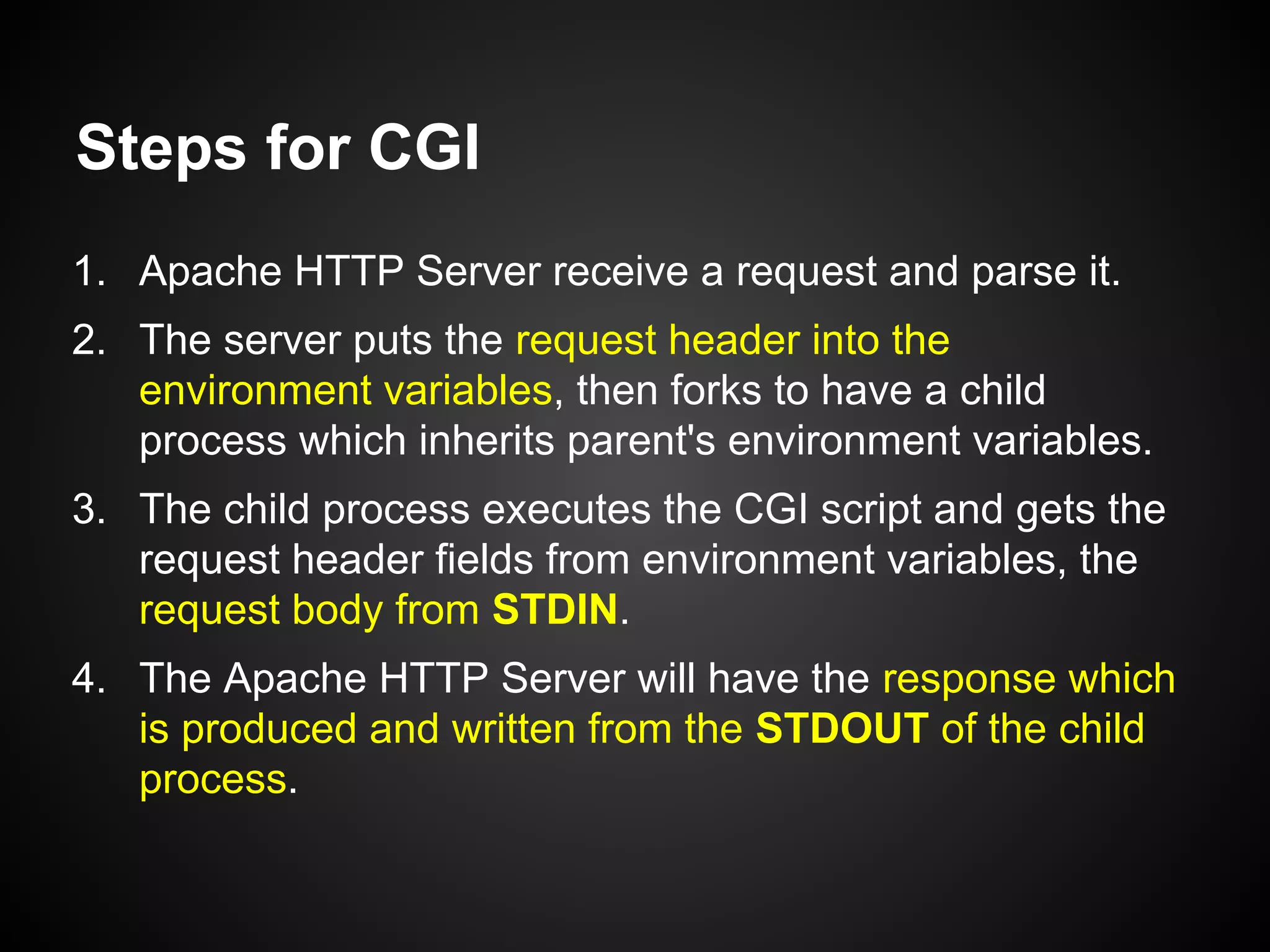 Steps for CGI

1. Apache HTTP Server receive a request and parse it.
2. The server puts the request header into the environment variables, then forks to have a child process which inherits parent's environment variables.
3. The child process executes the CGI script and gets the request header fields from environment variables, the request body from STDIN.
4. The Apache HTTP Server will have the response which is produced and written from the STDOUT of the child process.